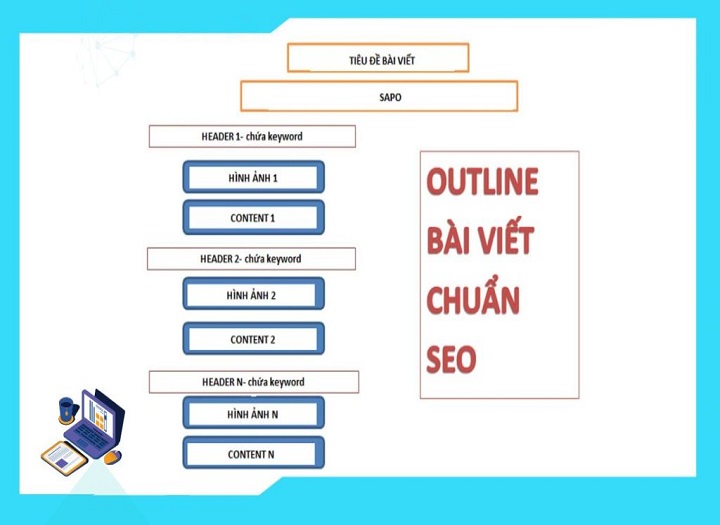 TIÊU ĐỀ BÀI VIẾT

SAPO

HEADER 1- chứa keyword

HÌNH ẢNH 1

CONTENT 1

HEADER 2- chứa keyword

HÌNH ẢNH 2

CONTENT 2

HEADER N- chứa keyword

HÌNH ẢNH N

CONTENT N

OUTLINE BÀI VIẾT CHUẨN SEO